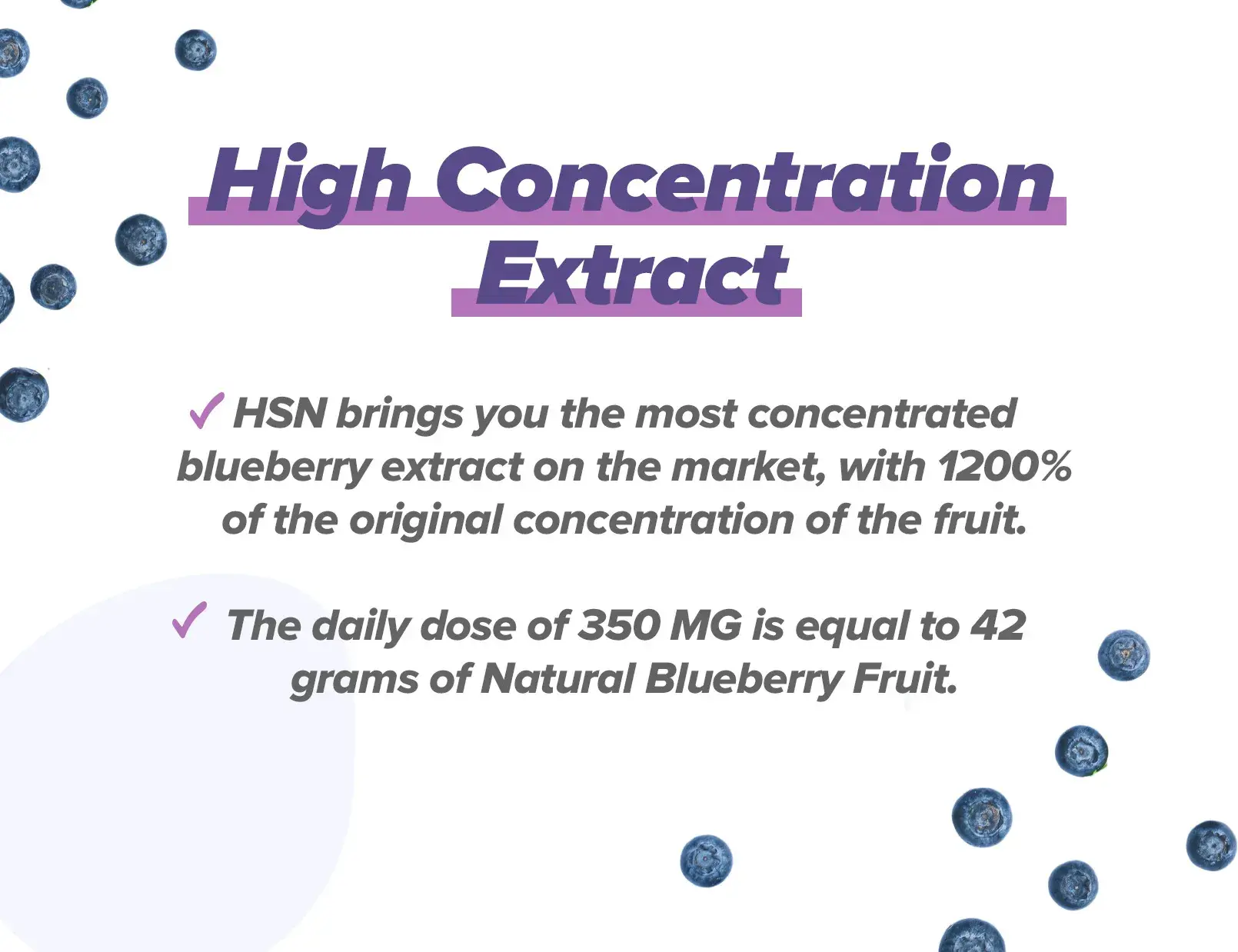 High Concentration Extract

✓ HSN brings you the most concentrated blueberry extract on the market, with 1200% of the original concentration of the fruit.

✓ The daily dose of 350 MG is equal to 42 grams of Natural Blueberry Fruit.